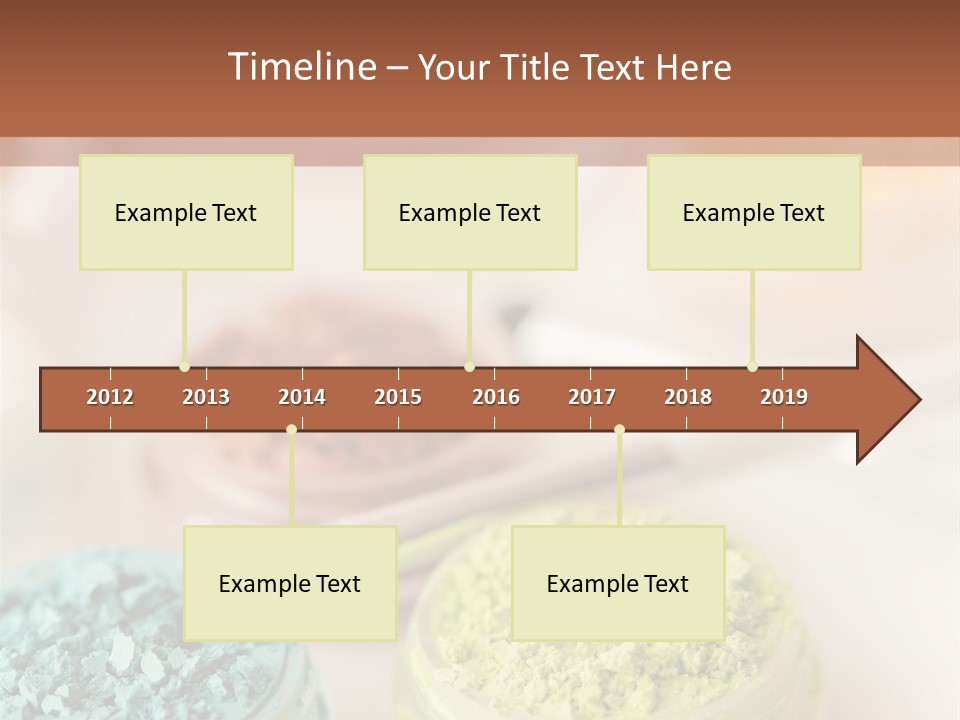 Timeline – Your Title Text Here

Example Text

Example Text

Example Text

2012 2013 2014 2015 2016 2017 2018 2019

Example Text

Example Text